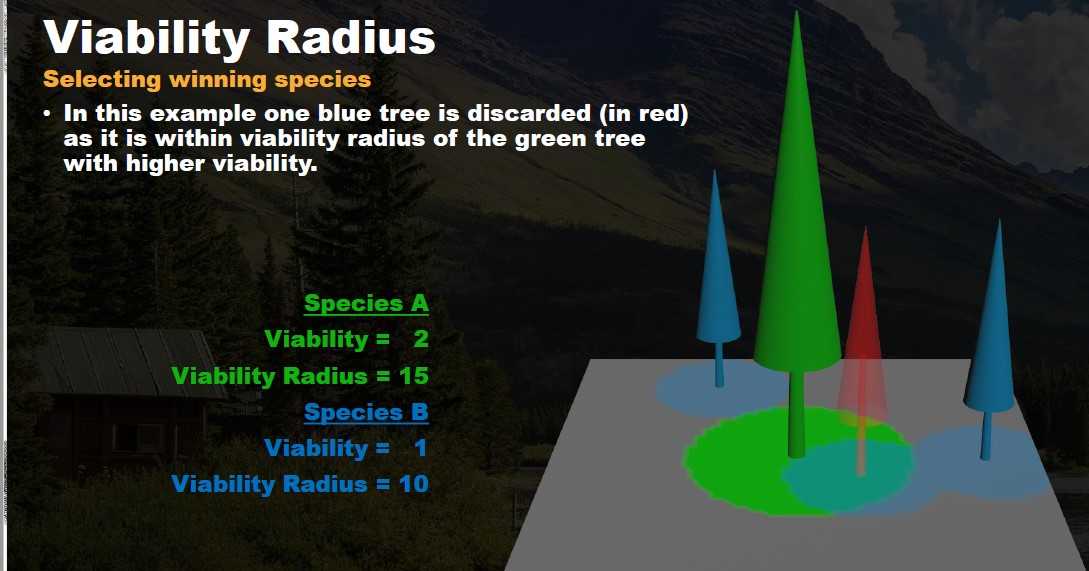 Viability Radius
Selecting winning species

• In this example one blue tree is discarded (in red) as it is within viability radius of the green tree with higher viability.

Species A
Viability = 2
Viability Radius = 15
Species B
Viability = 1
Viability Radius = 10